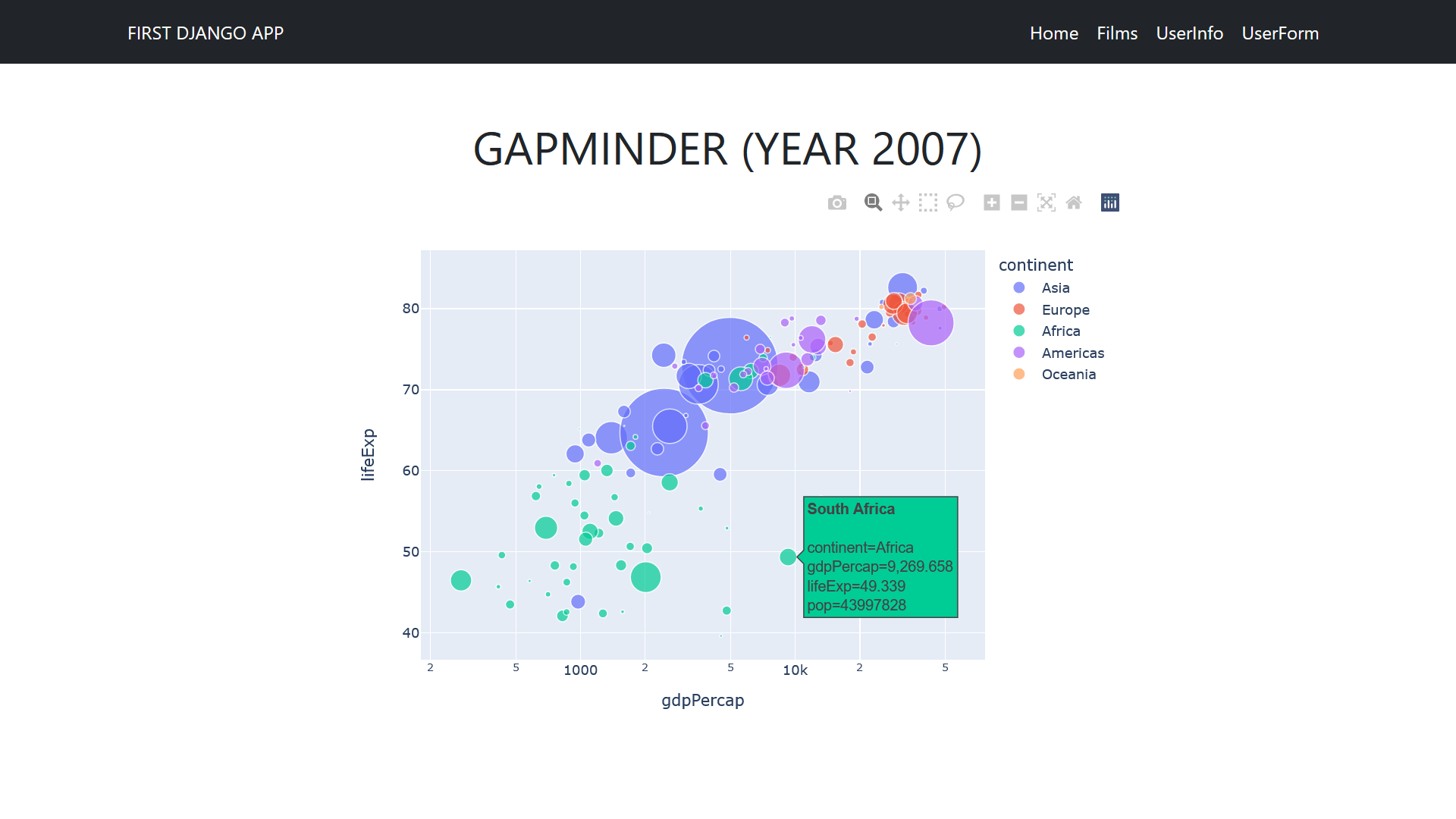 FIRST DJANGO APP

Home Films UserInfo UserForm

GAPMINDER (YEAR 2007)

continent
Asia
Europe
Africa
Americas
Oceania

lifeExp

80
70
60
50
40

South Africa

continent=Africa
gdpPercap=9,269.658
lifeExp=49.339
pop=43997828

2 5 1000 2 5 10k 2 5

gdpPercap